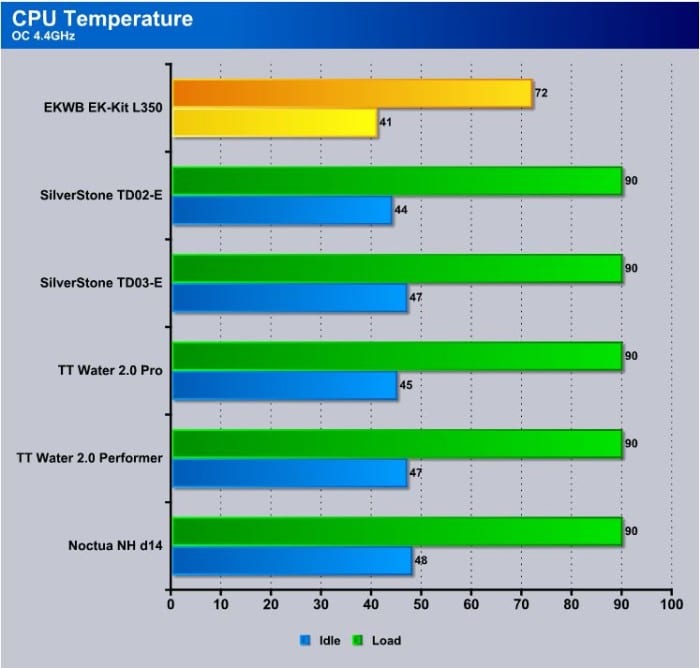 CPU Temperature
OC 4.4GHz

EKWB EK-Kit L350
72
41

SilverStone TD02-E
90
44

SilverStone TD03-E
90
47

TT Water 2.0 Pro
90
45

TT Water 2.0 Performer
90
47

Noctua NH d14
90
48

0 10 20 30 40 50 60 70 80 90 100

Idle Load